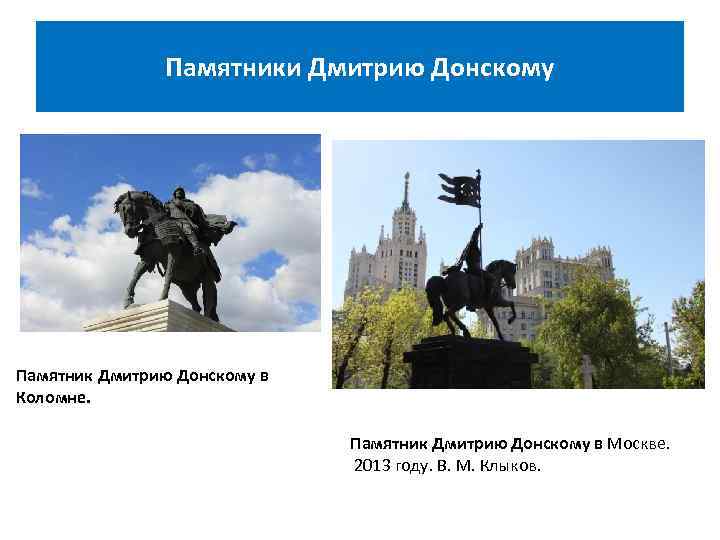 Памятники Дмитрию Донскому

Памятник Дмитрию Донскому в Коломне.

Памятник Дмитрию Донскому в Москве.
2013 году. В. М. Клыков.